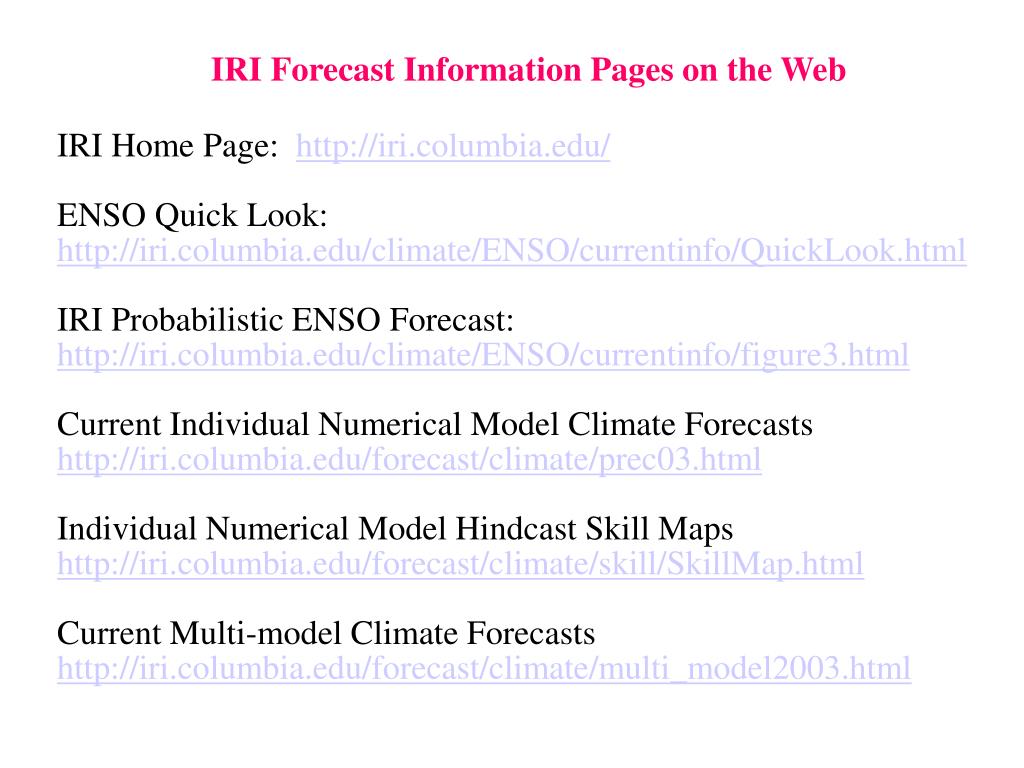 IRI Forecast Information Pages on the Web

IRI Home Page: http://iri.columbia.edu/

ENSO Quick Look:
http://iri.columbia.edu/climate/ENSO/currentinfo/QuickLook.html

IRI Probabilistic ENSO Forecast:
http://iri.columbia.edu/climate/ENSO/currentinfo/figure3.html

Current Individual Numerical Model Climate Forecasts
http://iri.columbia.edu/forecast/climate/prec03.html

Individual Numerical Model Hindcast Skill Maps
http://iri.columbia.edu/forecast/climate/skill/SkillMap.html

Current Multi-model Climate Forecasts
http://iri.columbia.edu/forecast/climate/multi_model2003.html